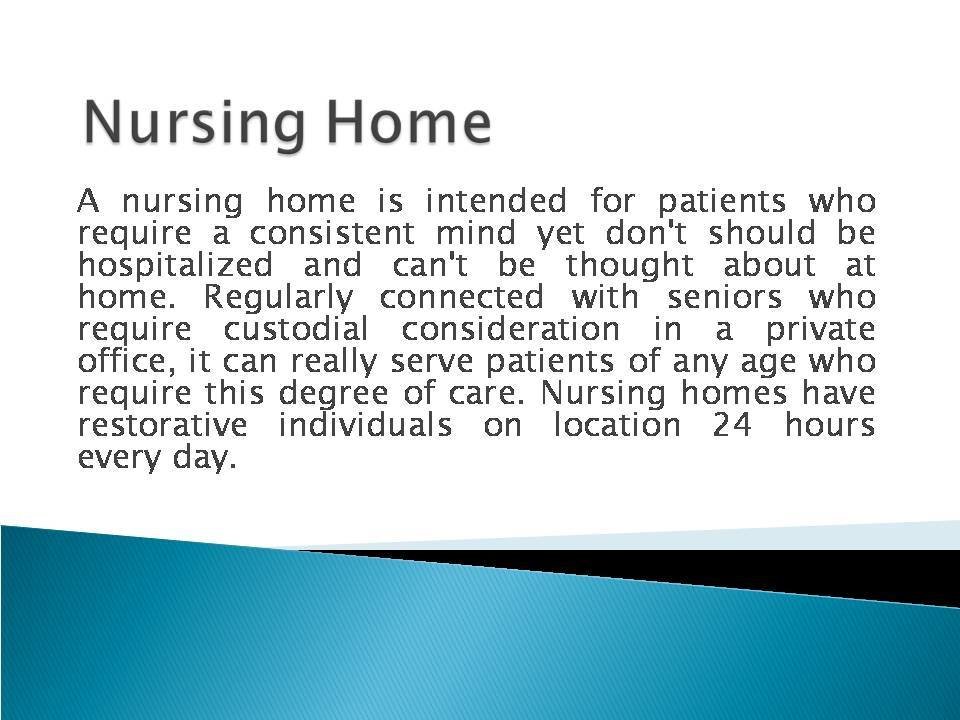 Nursing Home

A nursing home is intended for patients who require a consistent mind yet don't should be hospitalized and can't be thought about at home. Regularly connected with seniors who require custodial consideration in a private office, it can really serve patients of any age who require this degree of care. Nursing homes have restorative individuals on location 24 hours every day.